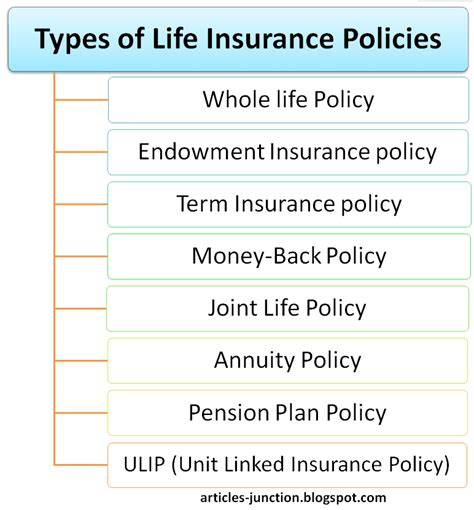 Types of Life Insurance Policies

Whole life Policy

Endowment Insurance policy

Term Insurance policy

Money-Back Policy

Joint Life Policy

Annuity Policy

Pension Plan Policy

ULIP (Unit Linked Insurance Policy)

articles-junction.blogspot.com